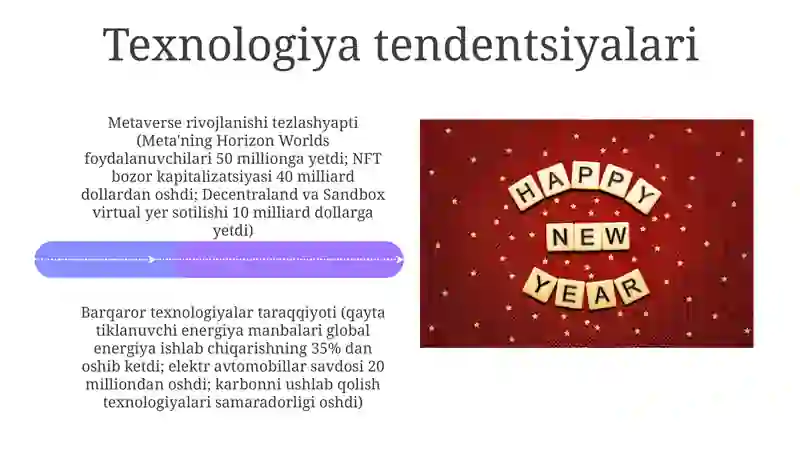 Texnologiya tendentsiyalari

Metaverse rivojlanishi tezlashyapti (Meta'ning Horizon Worlds foydalanuvchilari 50 millionga yetdi; NFT bozor kapitalizatsiyasi 40 milliard dollardan oshdi; Decentraland va Sandbox virtual yer sotilishi 10 milliard dollarga yetdi)

Barqaror texnologiyalar taraqqiyoti (qayta tiklanuvchi energiya manbalari global energiya ishlab chiqarishning 35% dan oshib ketdi; elektr avtomobillar savdosi 20 milliondan oshdi; karbonni ushlab qolish texnologiyalari samaradorligi oshdi)

HAPPY
NEW
YEAR